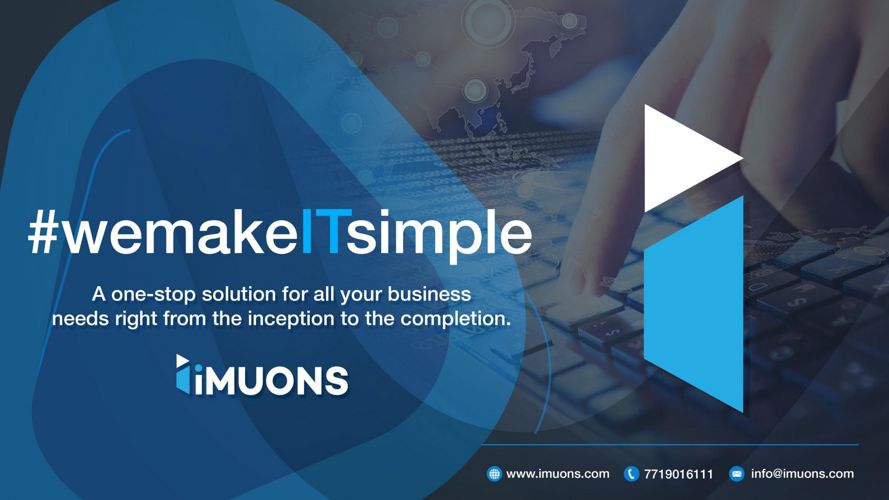 #wemakeITsimple

A one-stop solution for all your business needs right from the inception to the completion.

iMUONS

www.imuons.com 7719016111 info@imuons.com